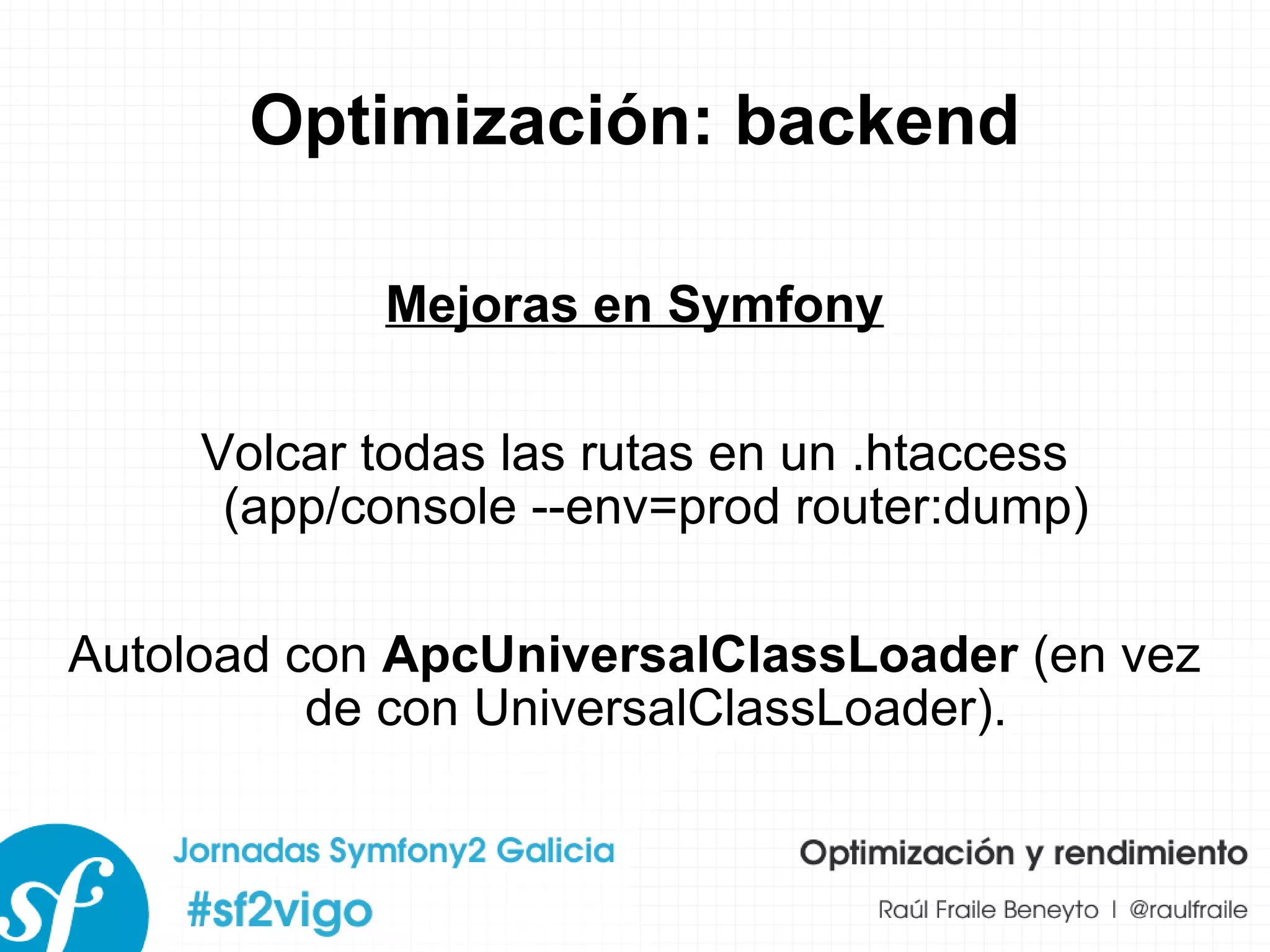 Optimización: backend

Mejoras en Symfony

Volcar todas las rutas en un .htaccess (app/console --env=prod router:dump)

Autoload con ApcUniversalClassLoader (en vez de con UniversalClassLoader).

sf

Jornadas Symfony2 Galicia
#sf2vigo

Optimización y rendimiento
Raúl Fraile Beneyto | @raulfraile